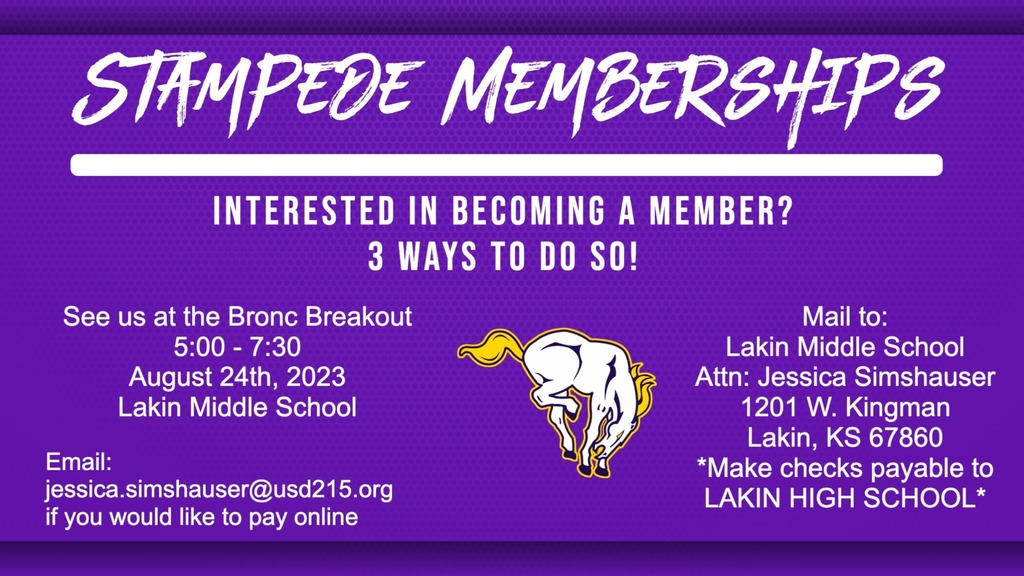 STAMPEDE MEMBERSHIPS

INTERESTED IN BECOMING A MEMBER?
3 WAYS TO DO SO!

See us at the Bronc Breakout
5:00 - 7:30
August 24th, 2023
Lakin Middle School

Email:
jessica.simshauser@usd215.org
if you would like to pay online

Mail to:
Lakin Middle School
Attn: Jessica Simshauser
1201 W. Kingman
Lakin, KS 67860
*Make checks payable to
LAKIN HIGH SCHOOL*